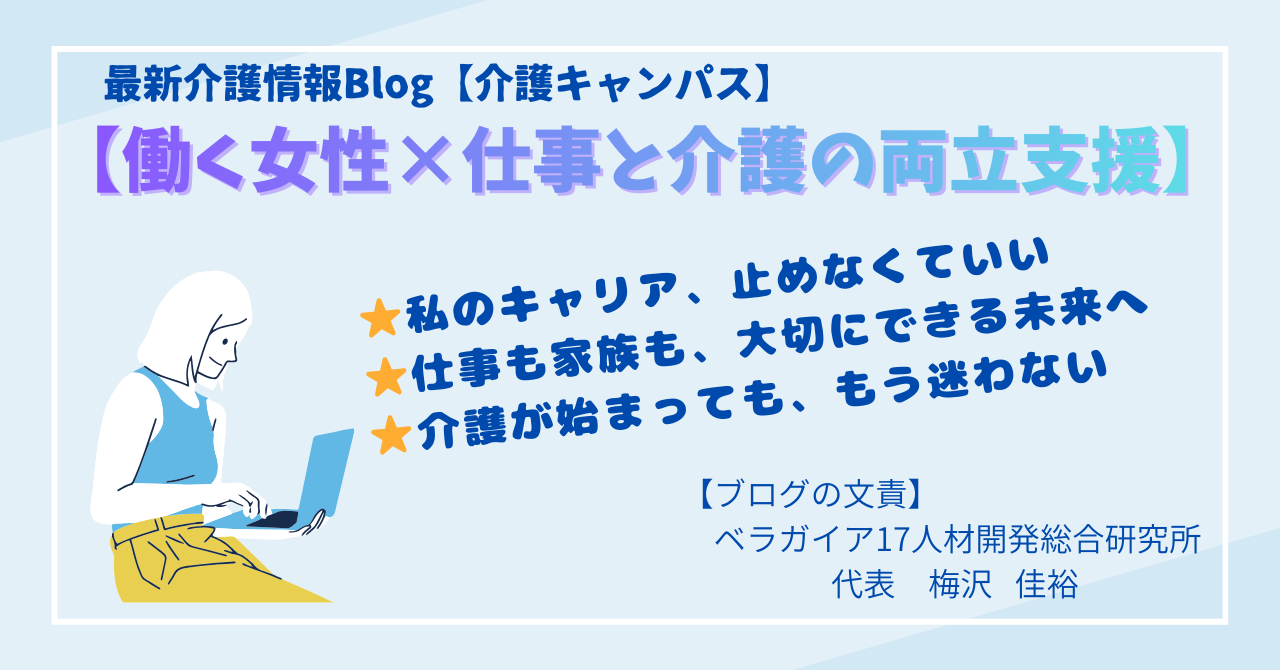 最新介護情報Blog【介護キャンパス】

【働く女性×仕事と介護の両立支援】

★私のキャリア、止めなくていい
★仕事も家族も、大切にできる未来へ
★介護が始まっても、もう迷わない

【ブログの文責】
ベラガイア17人材開発総合研究所
代表　梅沢 佳裕